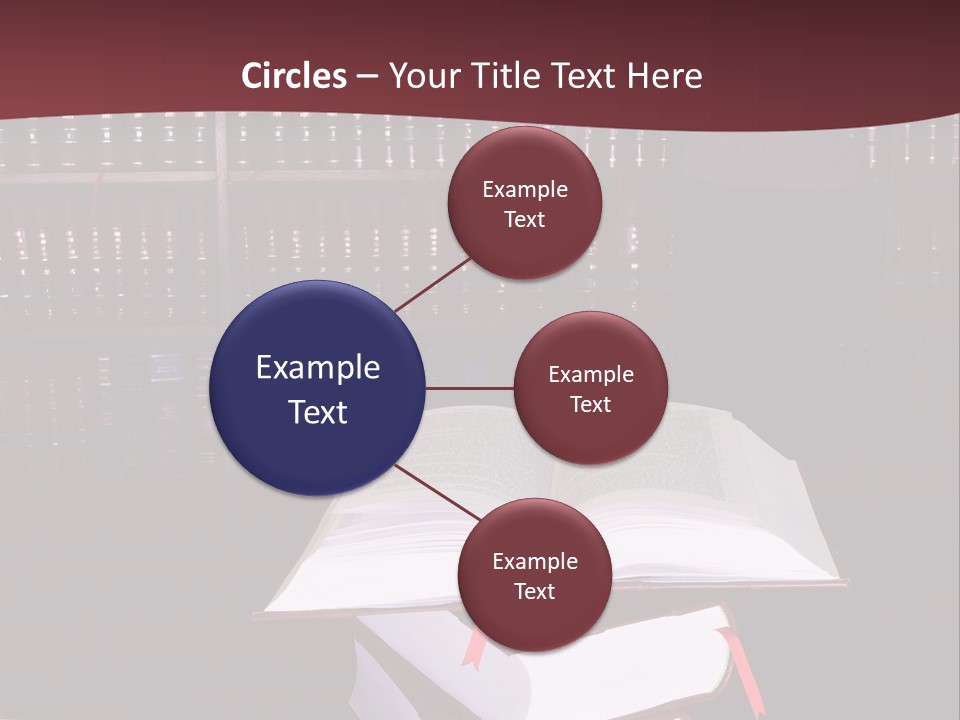 Circles – Your Title Text Here

Example Text

Example Text

Example Text

Example Text